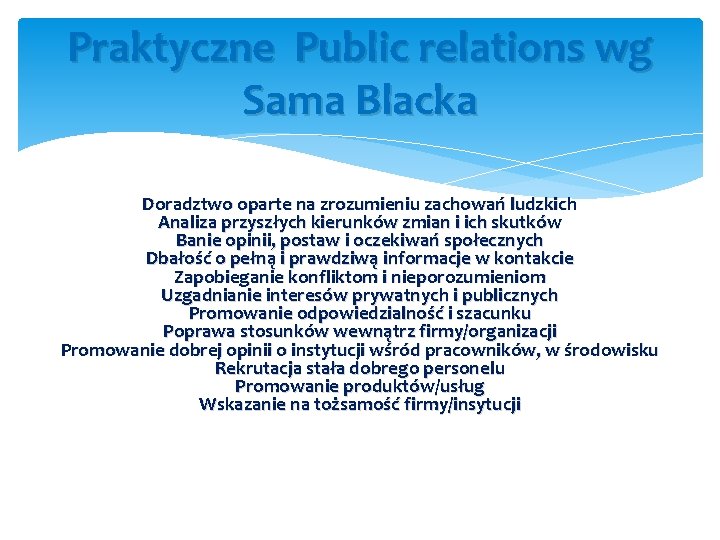 Praktyczne Public relations wg Sama Blacka

Doradztwo oparte na zrozumieniu zachowań ludzkich
Analiza przyszłych kierunków zmian i ich skutków
Banie opinii, postaw i oczekiwań społecznych
Dbałość o pełną i prawdziwą informacje w kontakcie
Zapobieganie konfliktom i nieporozumieniom
Uzgadnianie interesów prywatnych i publicznych
Promowanie odpowiedzialność i szacunku
Poprawa stosunków wewnątrz firmy/organizacji
Promowanie dobrej opinii o instytucji wśród pracowników, w środowisku
Rekrutacja stała dobrego personelu
Promowanie produktów/usług
Wskazanie na tożsamość firmy/insytucji